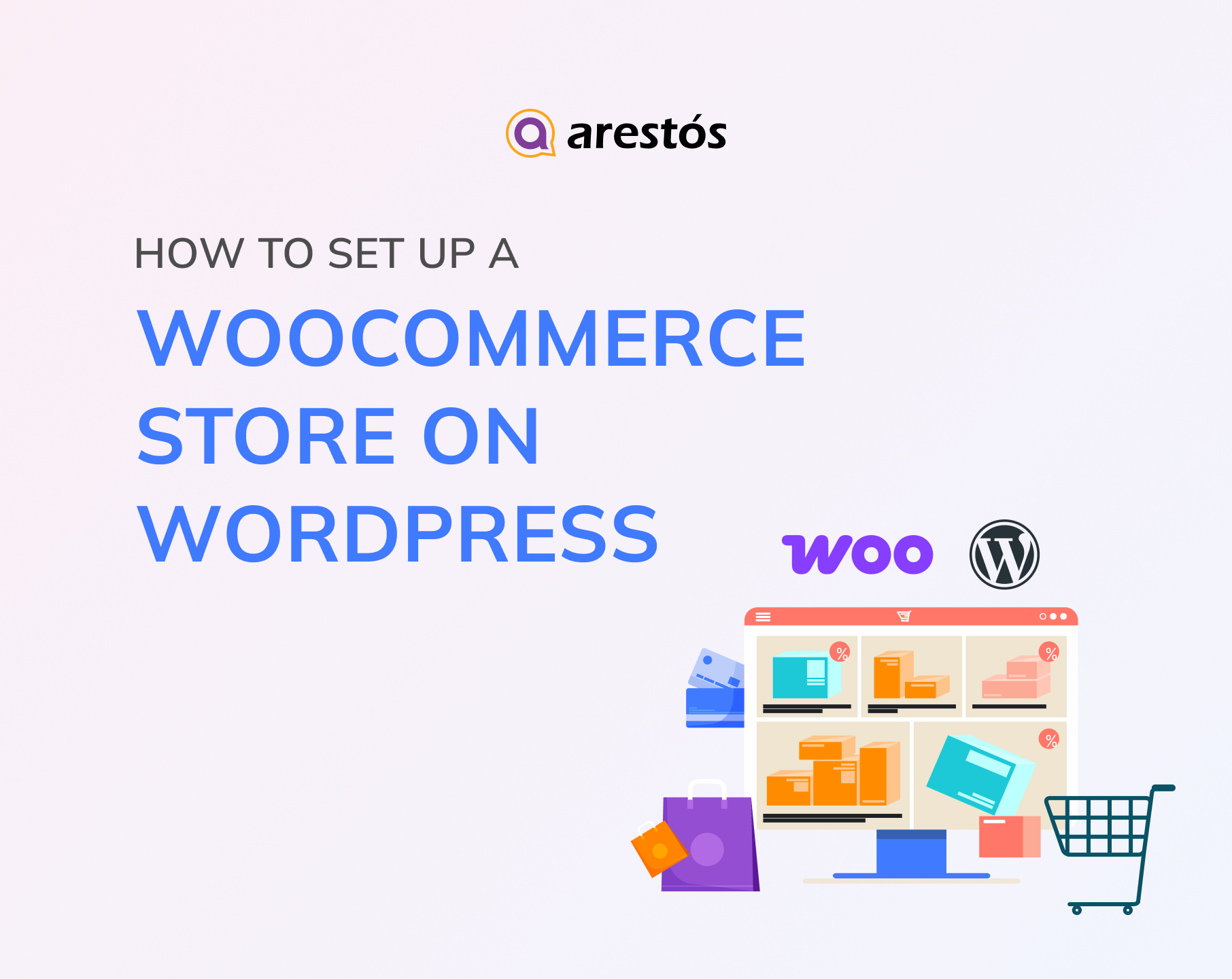 arestós

HOW TO SET UP A
WOOCOMMERCE STORE ON WORDPRESS

woo

W

%
%
%